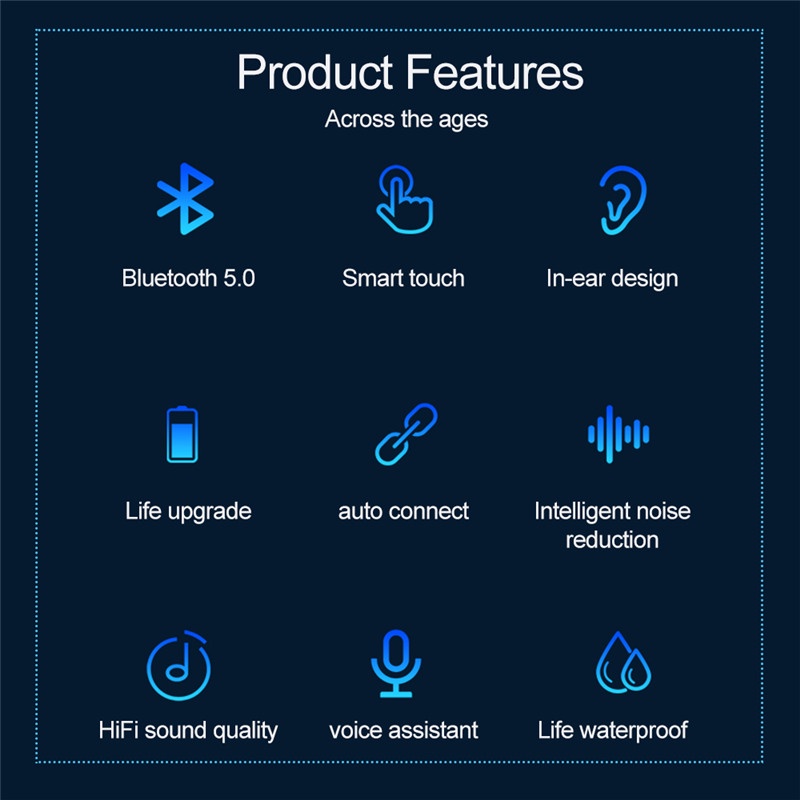 Product Features

Across the ages

Bluetooth 5.0

Smart touch

In-ear design

Life upgrade

auto connect

Intelligent noise reduction

HiFi sound quality

voice assistant

Life waterproof